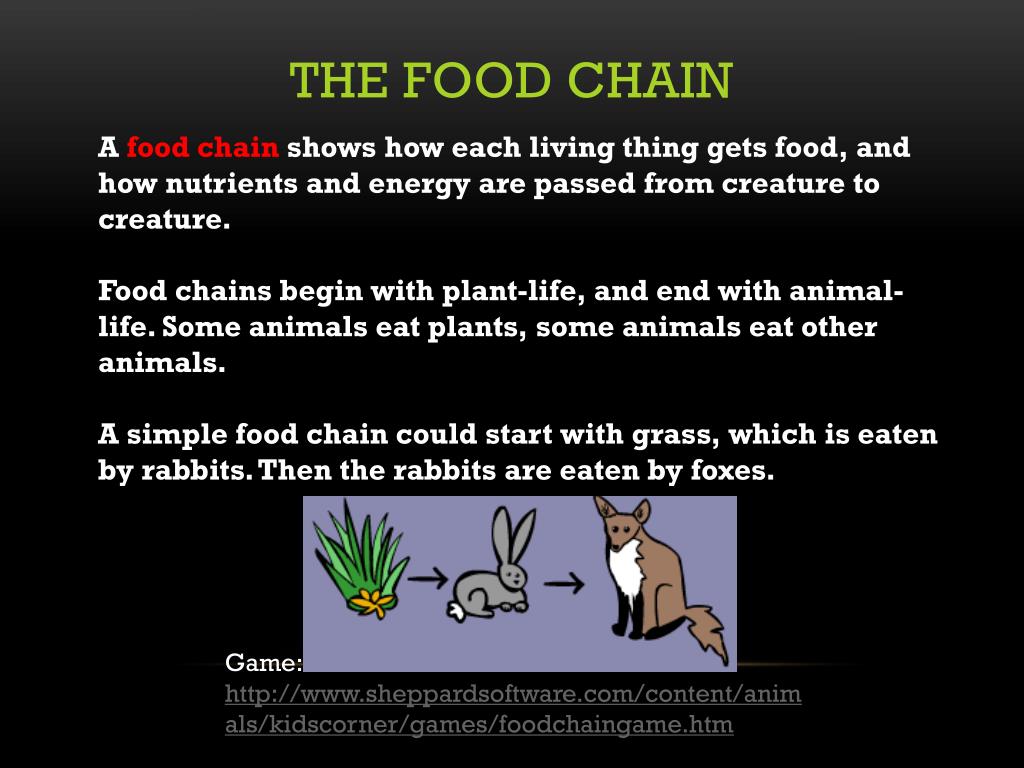 THE FOOD CHAIN

A food chain shows how each living thing gets food, and how nutrients and energy are passed from creature to creature.

Food chains begin with plant-life, and end with animal-life. Some animals eat plants, some animals eat other animals.

A simple food chain could start with grass, which is eaten by rabbits. Then the rabbits are eaten by foxes.

Game: http://www.sheppardsoftware.com/content/animals/kidscorner/games/foodchaingame.htm